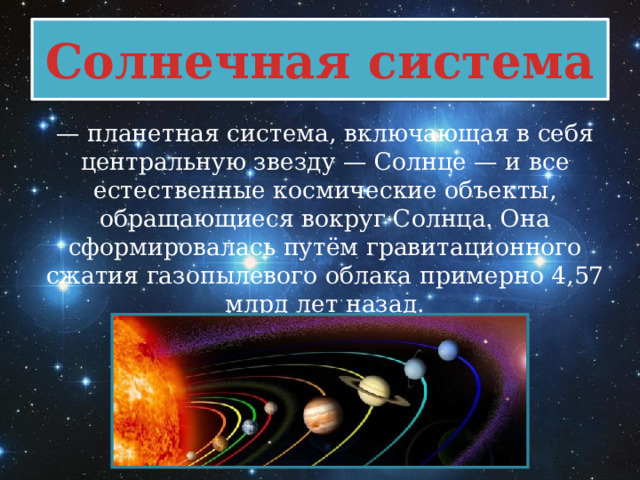 Солнечная система

— планетная система, включающая в себя центральную звезду — Солнце — и все естественные космические объекты, обращающиеся вокруг Солнца. Она сформировалась путём гравитационного сжатия газопылевого облака примерно 4,57 млрд лет назад.